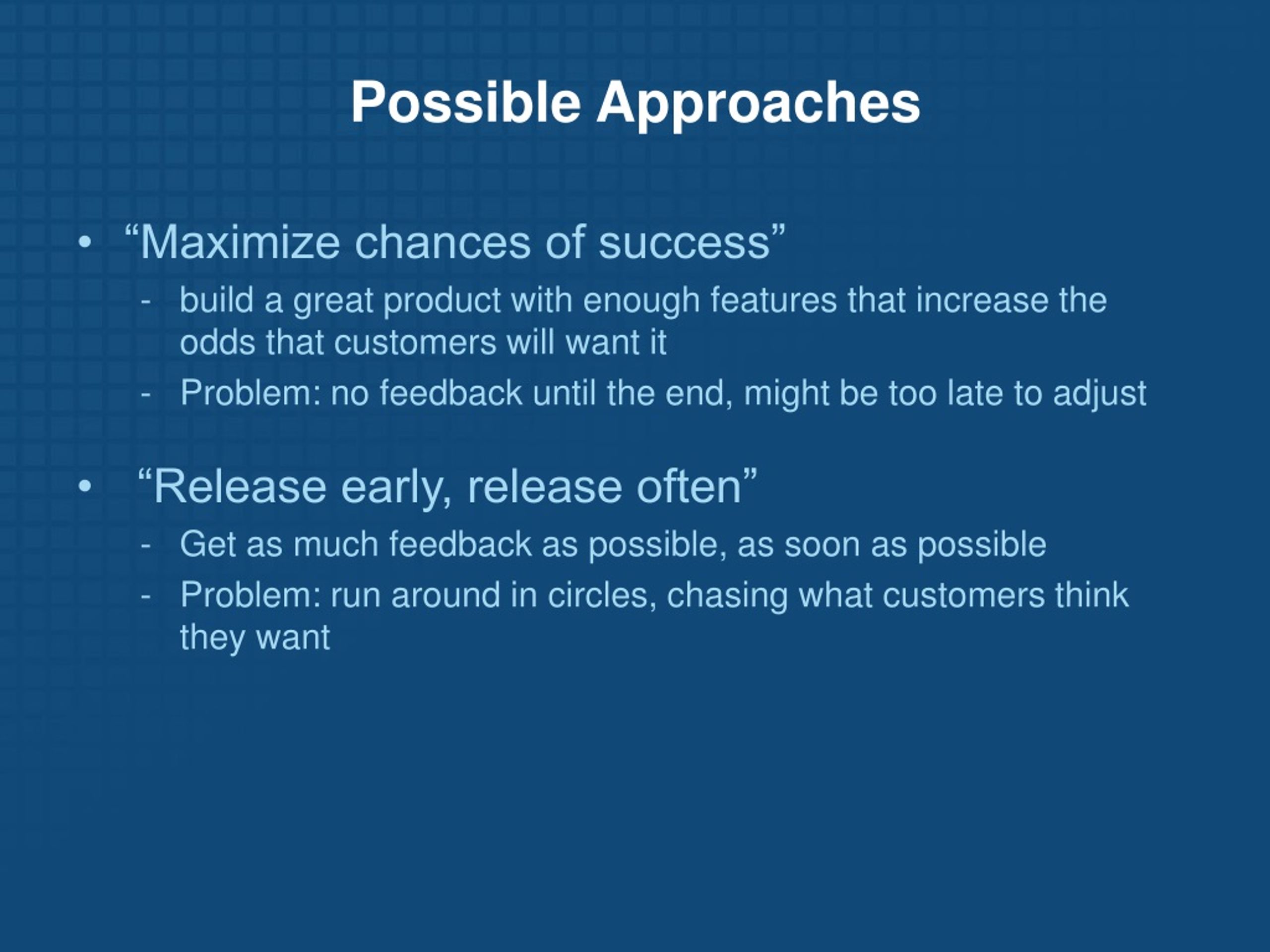 Possible Approaches

• “Maximize chances of success”
  - build a great product with enough features that increase the odds that customers will want it
  - Problem: no feedback until the end, might be too late to adjust

• “Release early, release often”
  - Get as much feedback as possible, as soon as possible
  - Problem: run around in circles, chasing what customers think they want